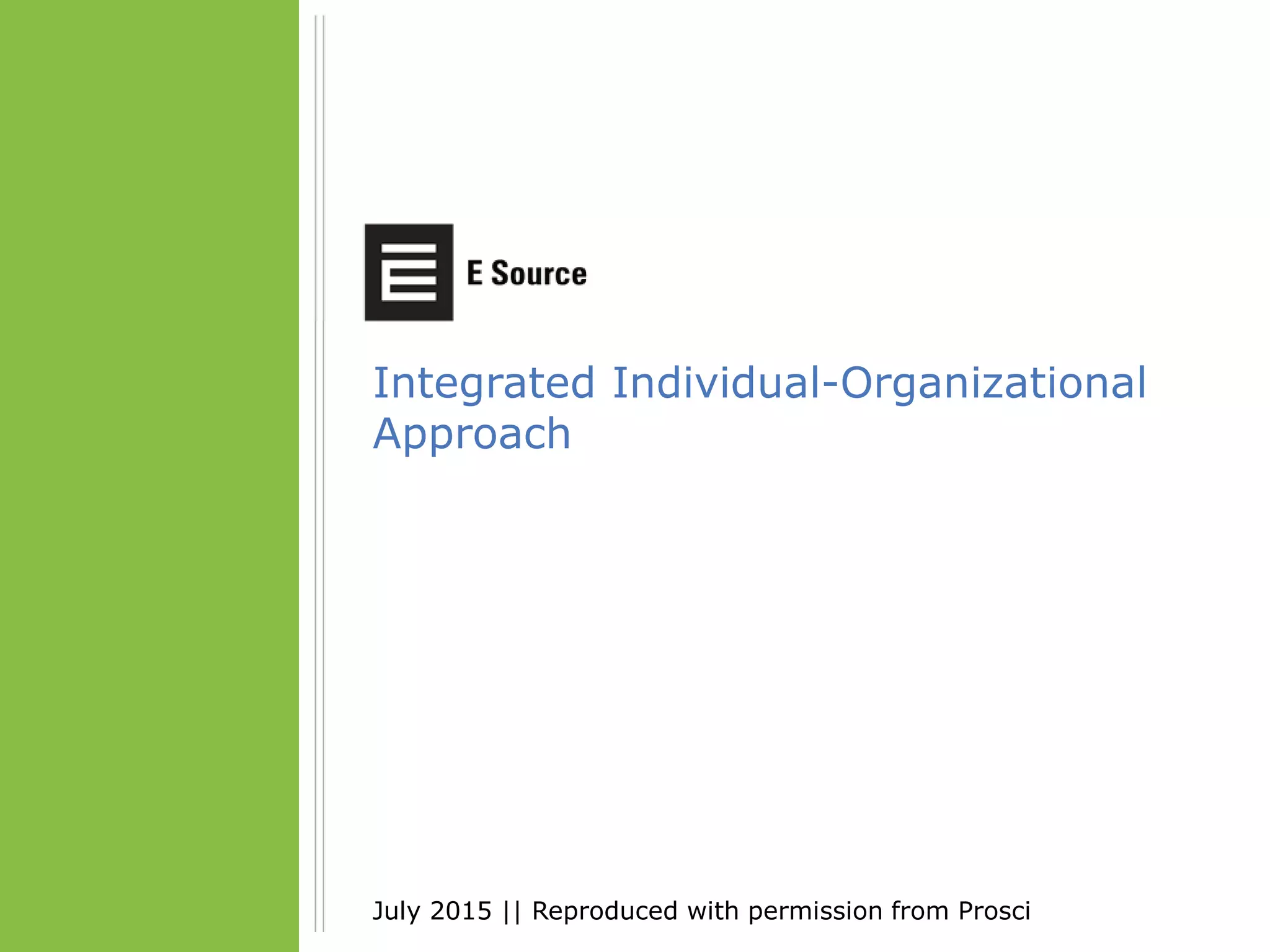 E Source

Integrated Individual-Organizational Approach

July 2015 || Reproduced with permission from Prosci